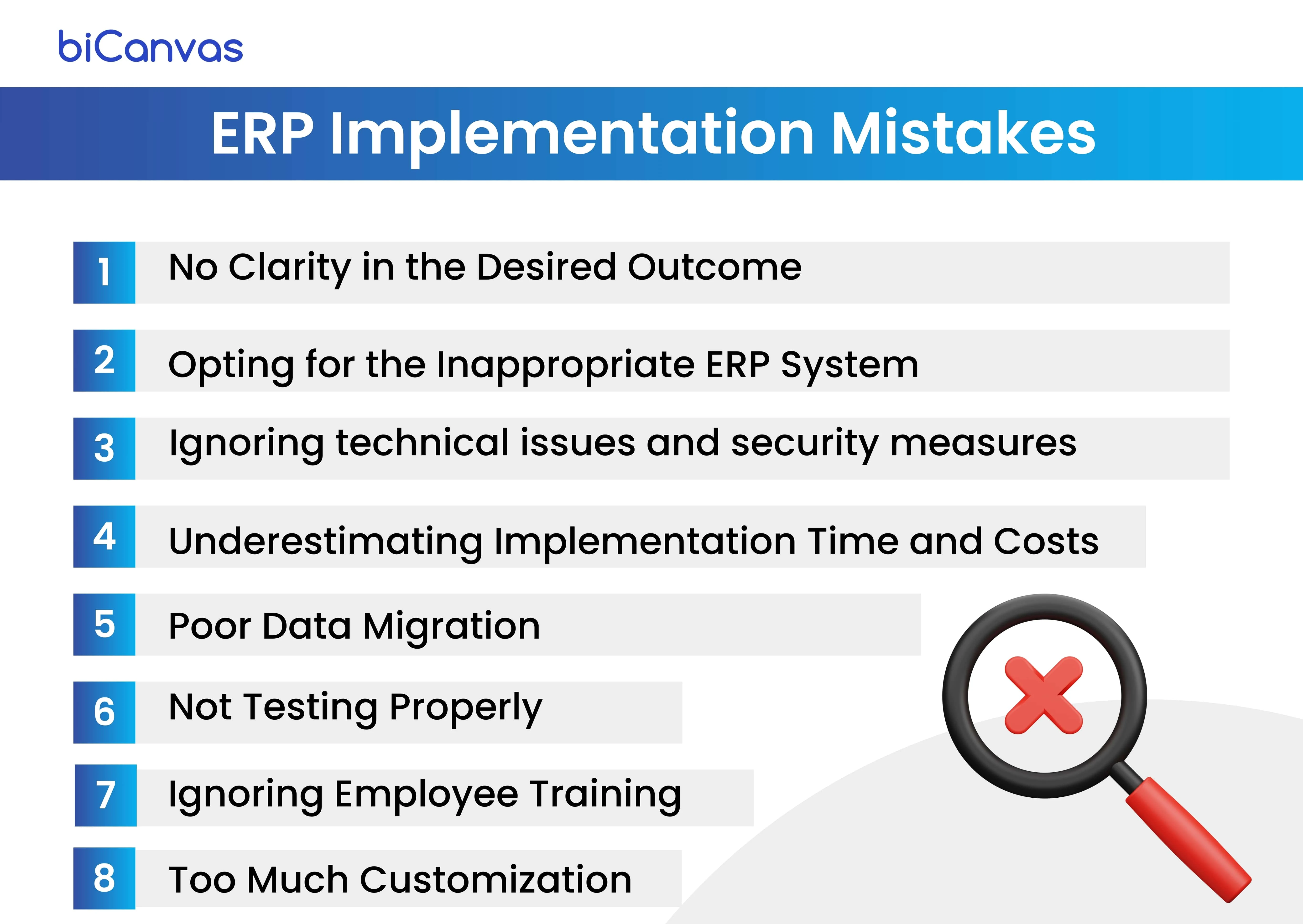 biCanvas

ERP Implementation Mistakes

1 No Clarity in the Desired Outcome

2 Opting for the Inappropriate ERP System

3 Ignoring technical issues and security measures

4 Underestimating Implementation Time and Costs

5 Poor Data Migration

6 Not Testing Properly

7 Ignoring Employee Training

8 Too Much Customization